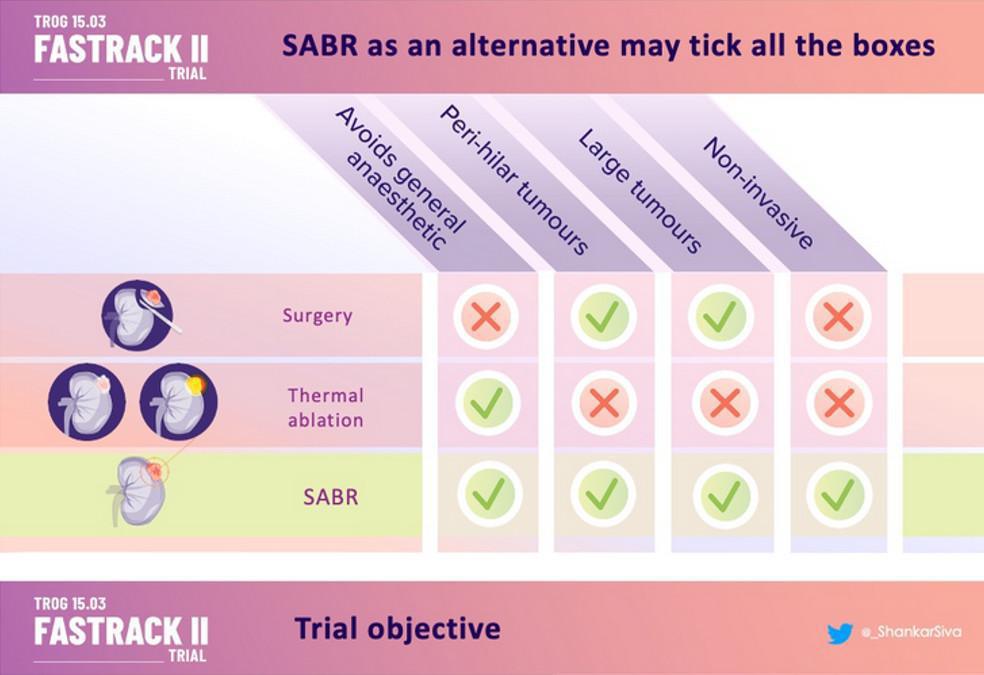 TROG 15.03
FASTRACK II
TRIAL

SABR as an alternative may tick all the boxes

| | Avoids general anaesthetic | Peri-hilar tumours | Large tumours | Non-invasive |
|---|---|---|---|---|
| Surgery | ✗ | ✓ | ✓ | ✗ |
| Thermal ablation | ✓ | ✗ | ✗ | ✗ |
| SABR | ✓ | ✓ | ✓ | ✓ |

TROG 15.03
FASTRACK II
TRIAL

Trial objective

@_ShankarSiva